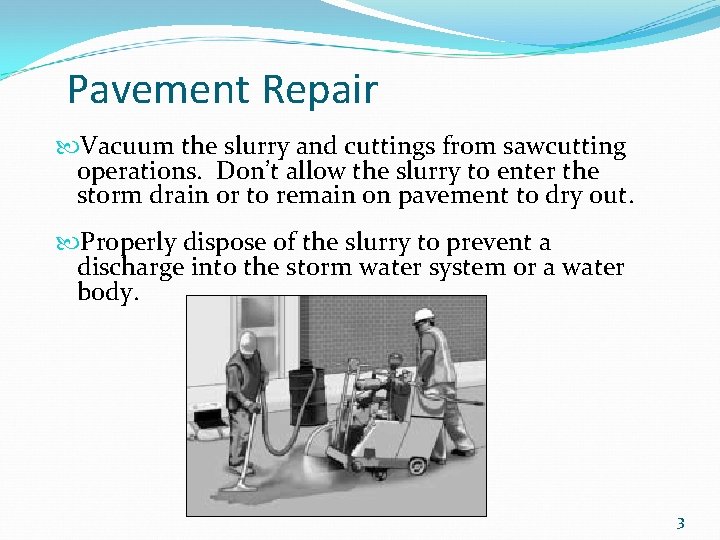 Pavement Repair

Vacuum the slurry and cuttings from sawcutting operations. Don't allow the slurry to enter the storm drain or to remain on pavement to dry out.

Properly dispose of the slurry to prevent a discharge into the storm water system or a water body.

3